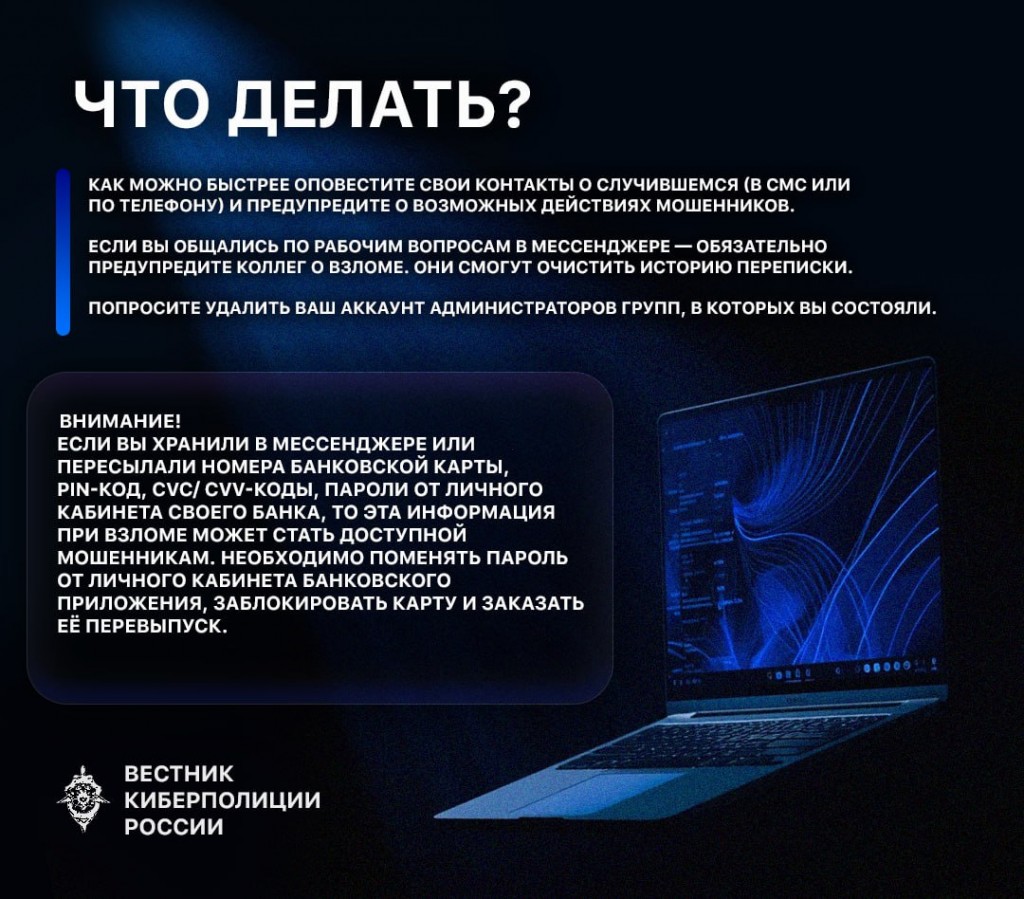 ЧТО ДЕЛАТЬ?

КАК МОЖНО БЫСТРЕЕ ОПОВЕСТИТЕ СВОИ КОНТАКТЫ О СЛУЧИВШЕМСЯ (В СМС ИЛИ ПО ТЕЛЕФОНУ) И ПРЕДУПРЕДИТЕ О ВОЗМОЖНЫХ ДЕЙСТВИЯХ МОШЕННИКОВ.

ЕСЛИ ВЫ ОБЩАЛИСЬ ПО РАБОЧИМ ВОПРОСАМ В МЕССЕНДЖЕРЕ — ОБЯЗАТЕЛЬНО ПРЕДУПРЕДИТЕ КОЛЛЕГ О ВЗЛОМЕ. ОНИ СМОГУТ ОЧИСТИТЬ ИСТОРИЮ ПЕРЕПИСКИ.

ПОПРОСИТЕ УДАЛИТЬ ВАШ АККАУНТ АДМИНИСТРАТОРОВ ГРУПП, В КОТОРЫХ ВЫ СОСТОЯЛИ.

ВНИМАНИЕ!
ЕСЛИ ВЫ ХРАНИЛИ В МЕССЕНДЖЕРЕ ИЛИ ПЕРЕСЫЛАЛИ НОМЕРА БАНКОВСКОЙ КАРТЫ, PIN-КОД, CVC/ CVV-КОДЫ, ПАРОЛИ ОТ ЛИЧНОГО КАБИНЕТА СВОЕГО БАНКА, ТО ЭТА ИНФОРМАЦИЯ ПРИ ВЗЛОМЕ МОЖЕТ СТАТЬ ДОСТУПНОЙ МОШЕННИКАМ. НЕОБХОДИМО ПОМЕНЯТЬ ПАРОЛЬ ОТ ЛИЧНОГО КАБИНЕТА БАНКОВСКОГО ПРИЛОЖЕНИЯ, ЗАБЛОКИРОВАТЬ КАРТУ И ЗАКАЗАТЬ ЕЁ ПЕРЕВЫПУСК.

ВЕСТНИК КИБЕРПОЛИЦИИ РОССИИ